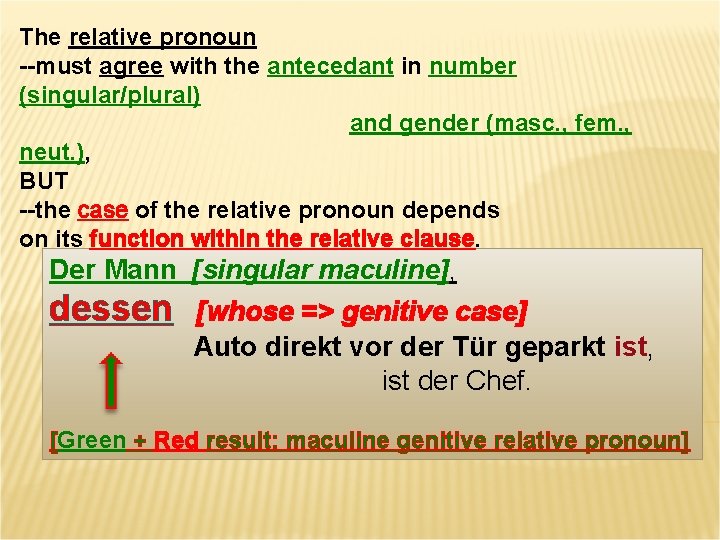 The relative pronoun
--must agree with the antecedant in number (singular/plural)
and gender (masc., fem., neut.),
BUT
--the case of the relative pronoun depends on its function within the relative clause.

Der Mann [singular maculine],
dessen [whose => genitive case]
Auto direkt vor der Tür geparkt ist,
ist der Chef.

[Green + Red result: maculine genitive relative pronoun]